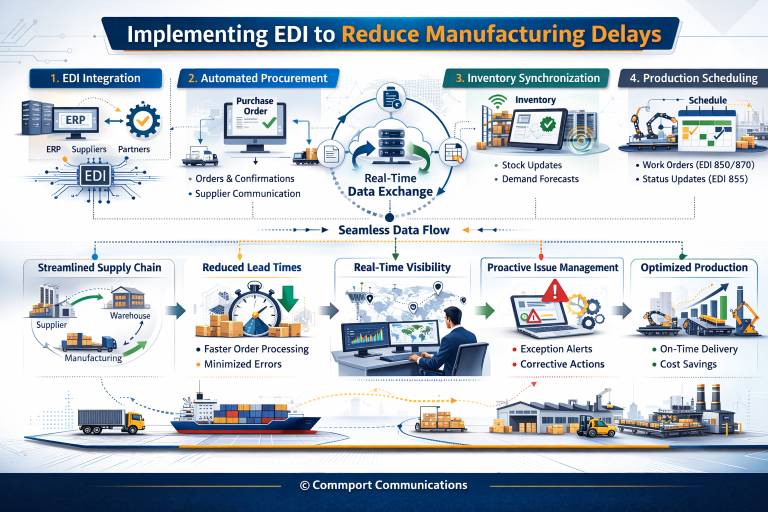 Implementing EDI to Reduce Manufacturing Delays

1. EDI Integration

ERP

ERP Suppliers Partners

EDI

2. Automated Procurement

Purchase Order

• Orders & Confirmations
• Supplier Communication

Real-Time Data Exchange

3. Inventory Synchronization

Inventory

• Stock Updates
• Demand Forecasts

4. Production Scheduling

Schedule

• Work Orders (EDI 850/870)
• Status Updates (EDI 855)

Seamless Data Flow

Streamlined Supply Chain

Supplier
Warehouse
Manufacturing

Reduced Lead Times

• Faster Order Processing
• Minimized Errors

Real-Time Visibility

Proactive Issue Management

• Exception Alerts
• Corrective Actions

Optimized Production

• On-Time Delivery
• Cost Savings

© Commport Communications